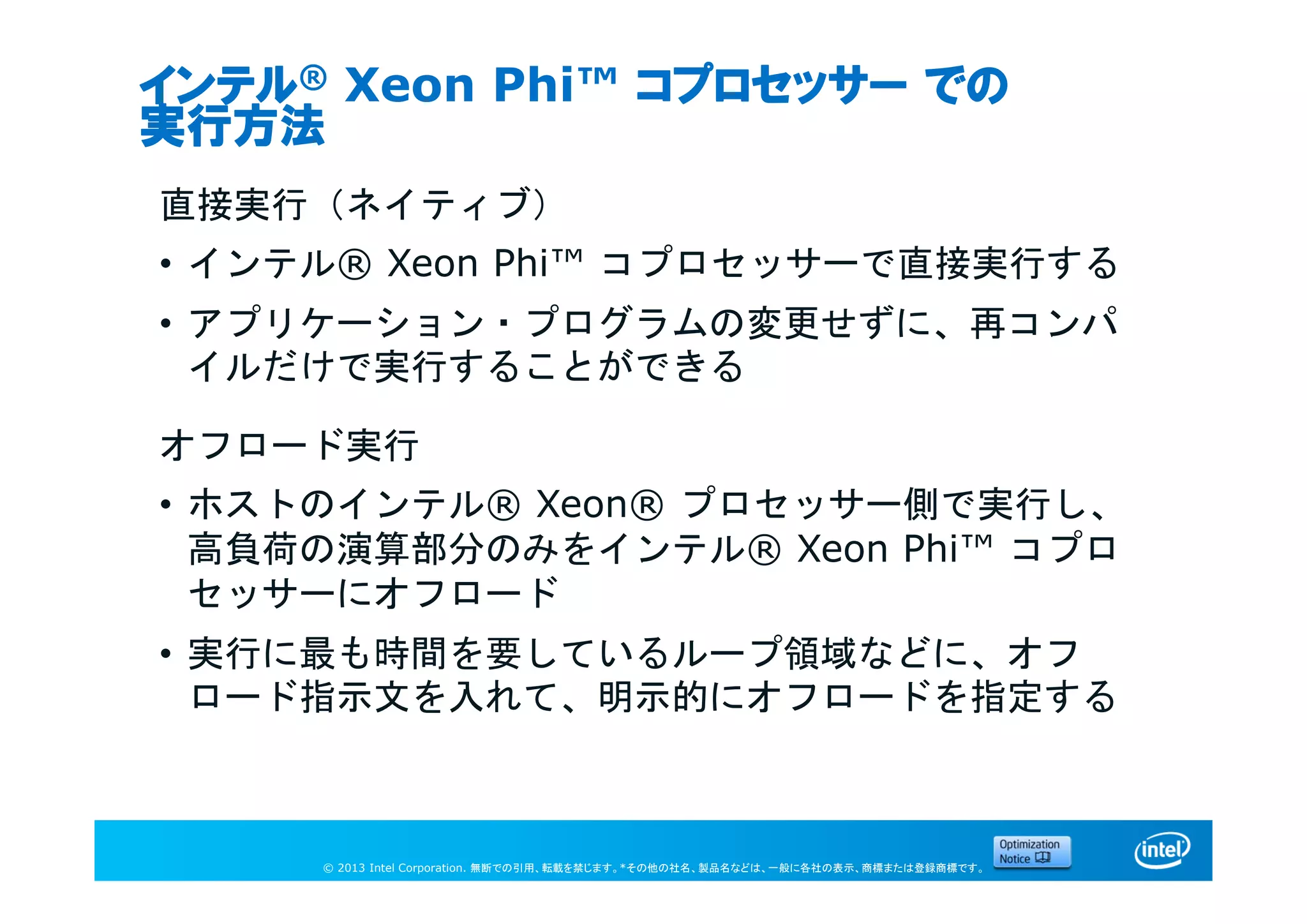 インテル® Xeon Phi™ コプロセッサー での実行方法

直接実行（ネイティブ）

• インテル® Xeon Phi™ コプロセッサーで直接実行する

• アプリケーション・プログラムの変更せずに、再コンパイルだけで実行することができる

オフロード実行

• ホストのインテル® Xeon® プロセッサー側で実行し、高負荷の演算部分のみをインテル® Xeon Phi™ コプロセッサーにオフロード

• 実行に最も時間を要しているループ領域などに、オフロード指示文を入れて、明示的にオフロードを指定する

© 2013 Intel Corporation. 無断での引用、転載を禁じます。*その他の社名、製品名などは、一般に各社の表示、商標または登録商標です。

Optimization Notice

intel